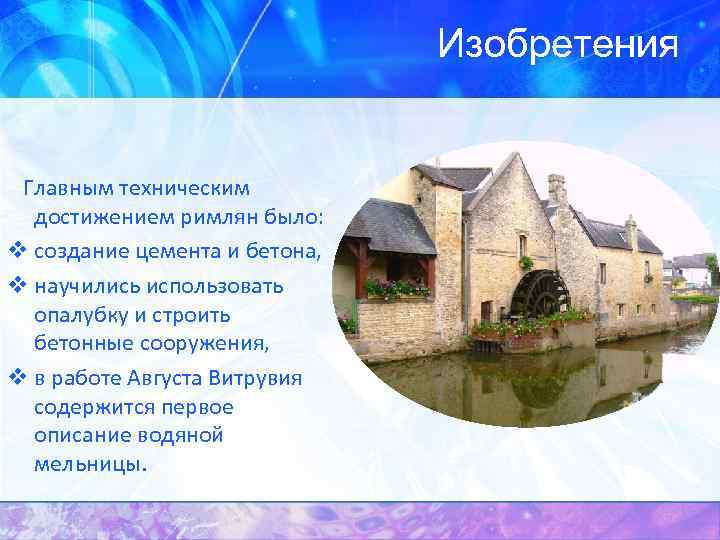 Изобретения

Главным техническим достижением римлян было:

❖ создание цемента и бетона,

❖ научились использовать опалубку и строить бетонные сооружения,

❖ в работе Августа Витрувия содержится первое описание водяной мельницы.